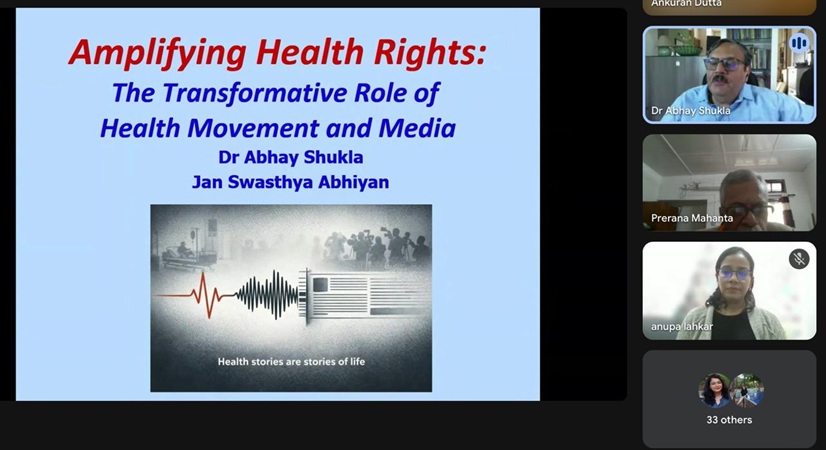 Amplifying Health Rights:
The Transformative Role of Health Movement and Media
Dr Abhay Shukla
Jan Swasthya Abhiyan

Health stories are stories of life

Ankuran Dutta
Dr Abhay Shukla
Prerana Mahanta
anupa lahkar
33 others